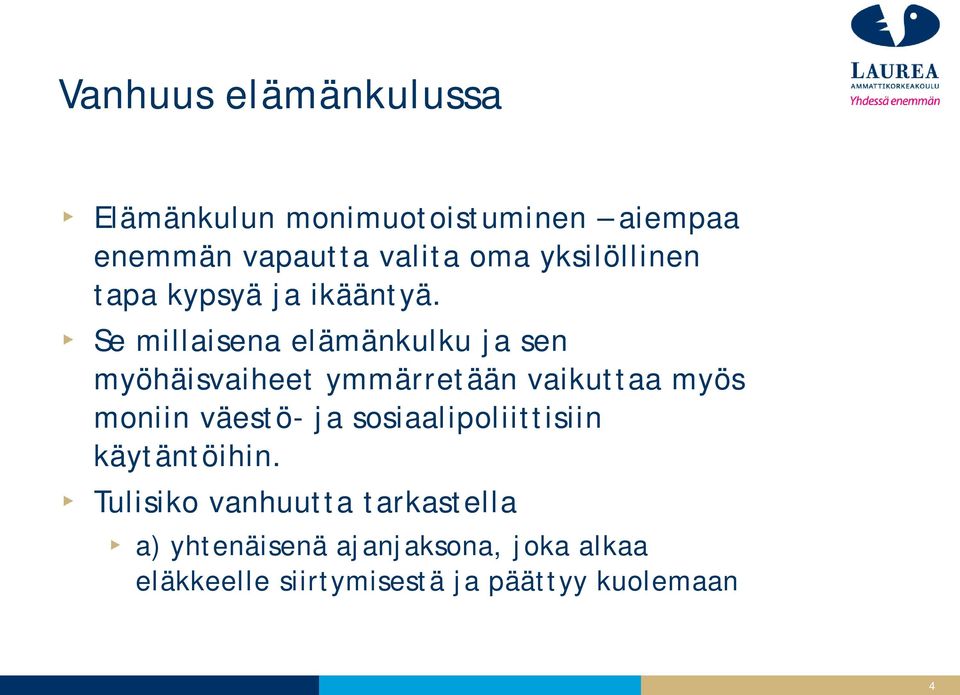 LAUREA
AMMATTIKORKEAKOULU
Yhdessä enemmän

Vanhuus elämänkulussa

Elämänkulun monimuotoistuminen – aiempaa enemmän vapautta valita oma yksilöllinen tapa kypsyä ja ikääntyä.

Se millaisena elämänkulku ja sen myöhäisvaiheet ymmärretään vaikuttaa myös moniin väestö- ja sosiaalipoliittisiin käytäntöihin.

Tulisiko vanhuutta tarkastella

a) yhtenäisenä ajanjaksona, joka alkaa eläkkeelle siirtymisestä ja päättyy kuolemaan

4